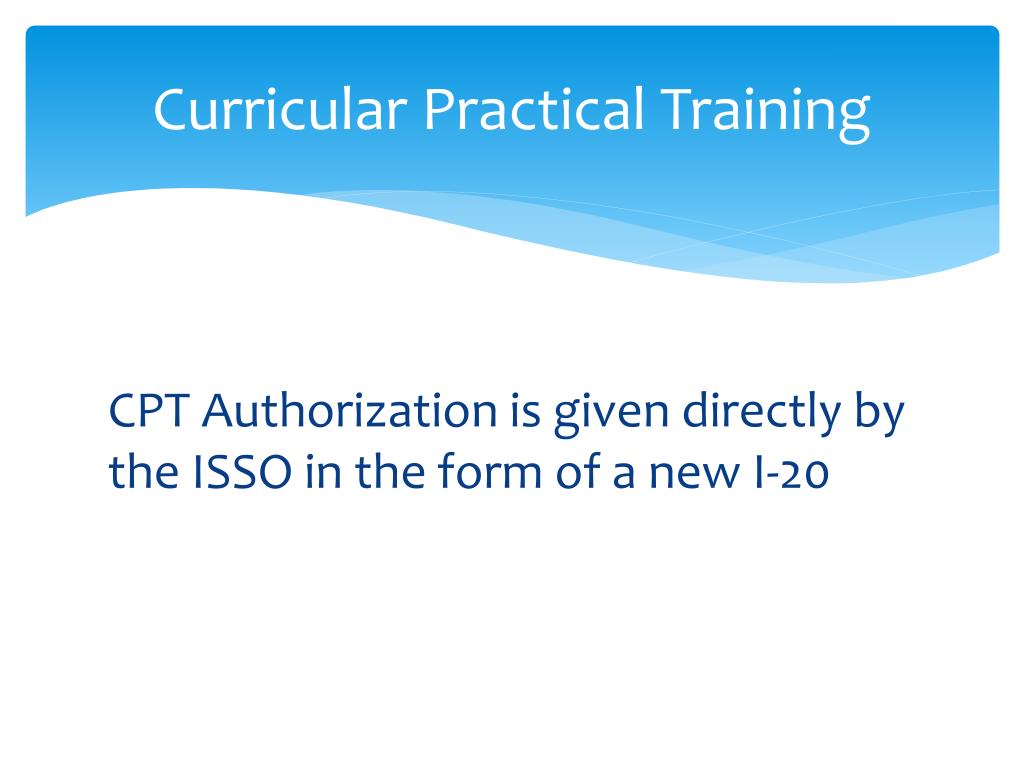 Curricular Practical Training

CPT Authorization is given directly by the ISSO in the form of a new I-20